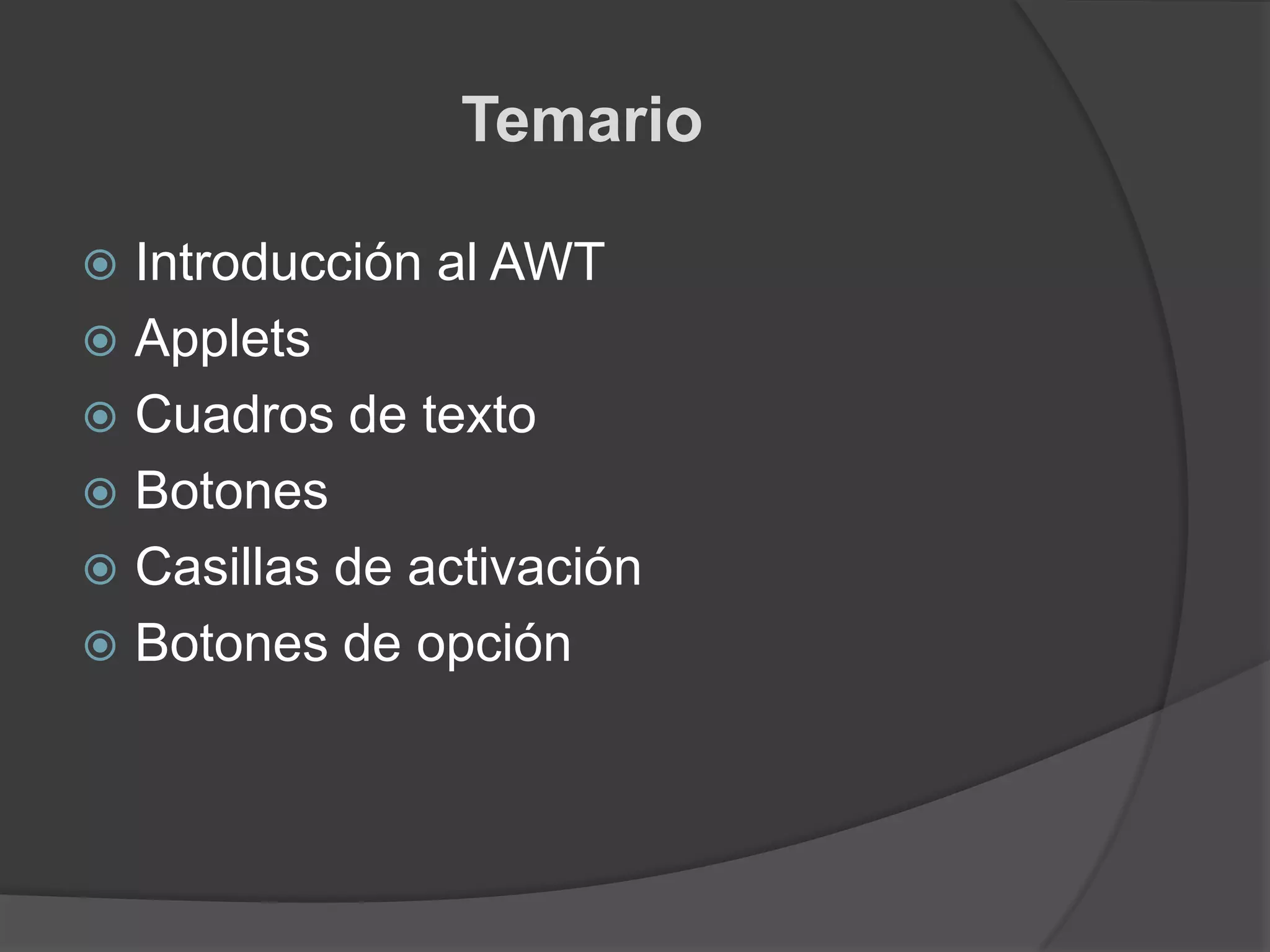 Temario

Introducción al AWT
Applets
Cuadros de texto
Botones
Casillas de activación
Botones de opción